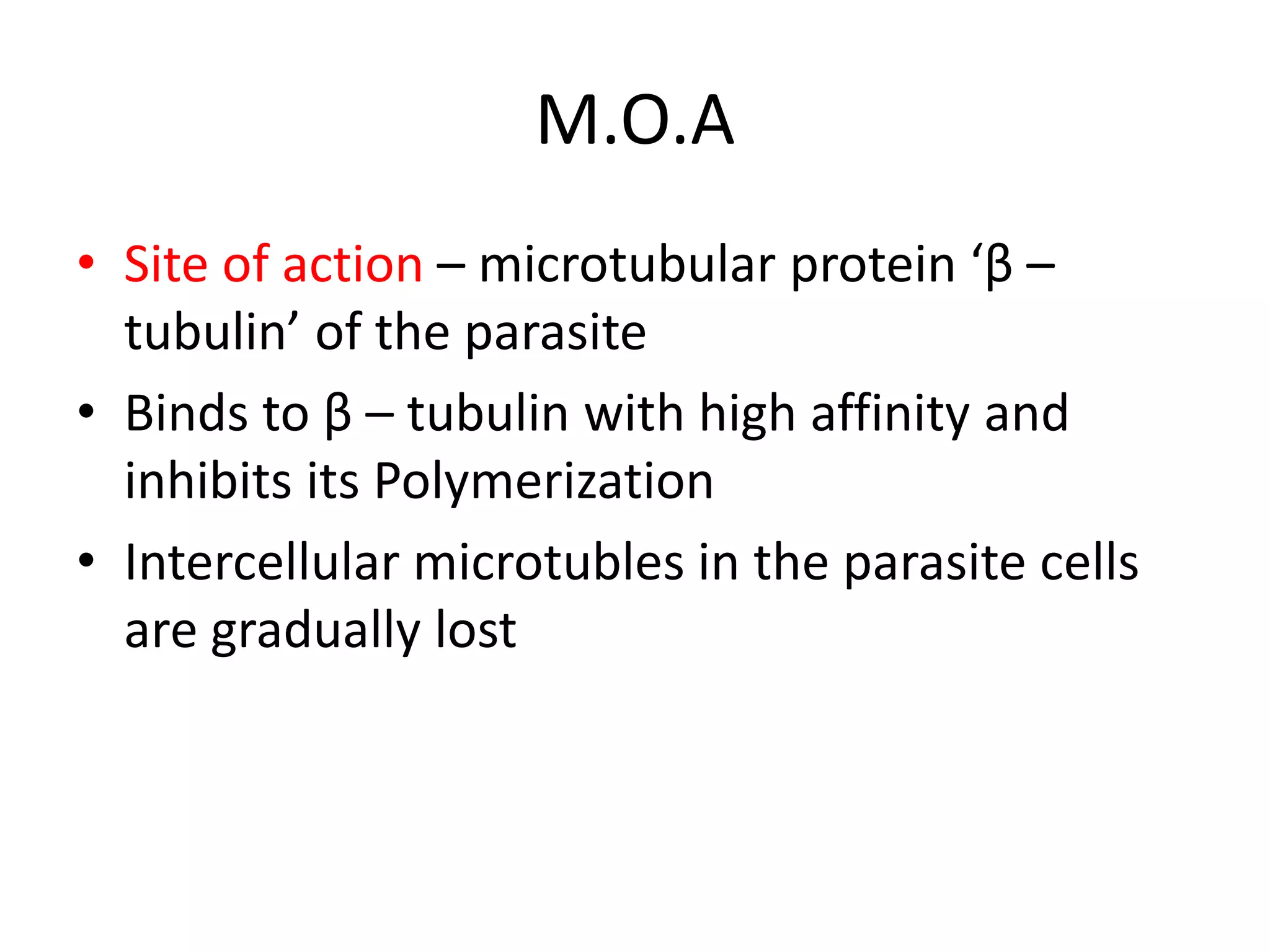 M.O.A

• Site of action – microtubular protein ‘β – tubulin’ of the parasite

• Binds to β – tubulin with high affinity and inhibits its Polymerization

• Intercellular microtubles in the parasite cells are gradually lost